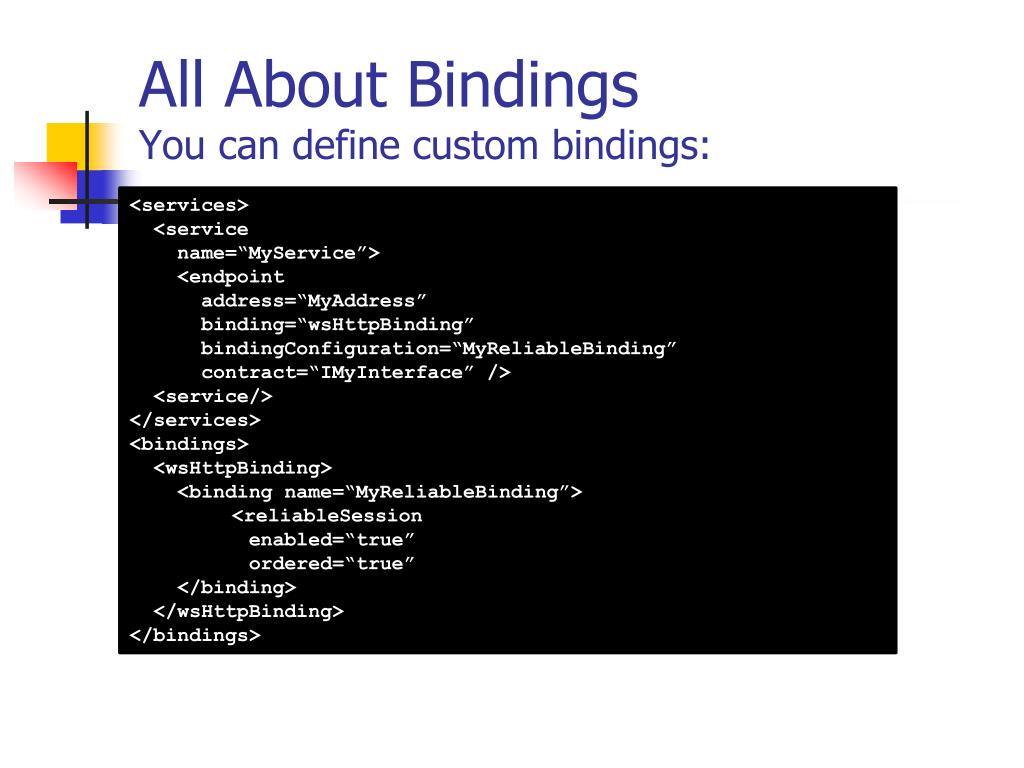 All About Bindings
You can define custom bindings:

<services>
  <service
    name=“MyService”>
    <endpoint
      address=“MyAddress”
      binding=“wsHttpBinding”
      bindingConfiguration=“MyReliableBinding”
      contract=“IMyInterface” />
  <service/>
</services>
<bindings>
  <wsHttpBinding>
    <binding name=“MyReliableBinding”>
        <reliableSession
         enabled=“true”
         ordered=“true”
    </binding>
  </wsHttpBinding>
</bindings>